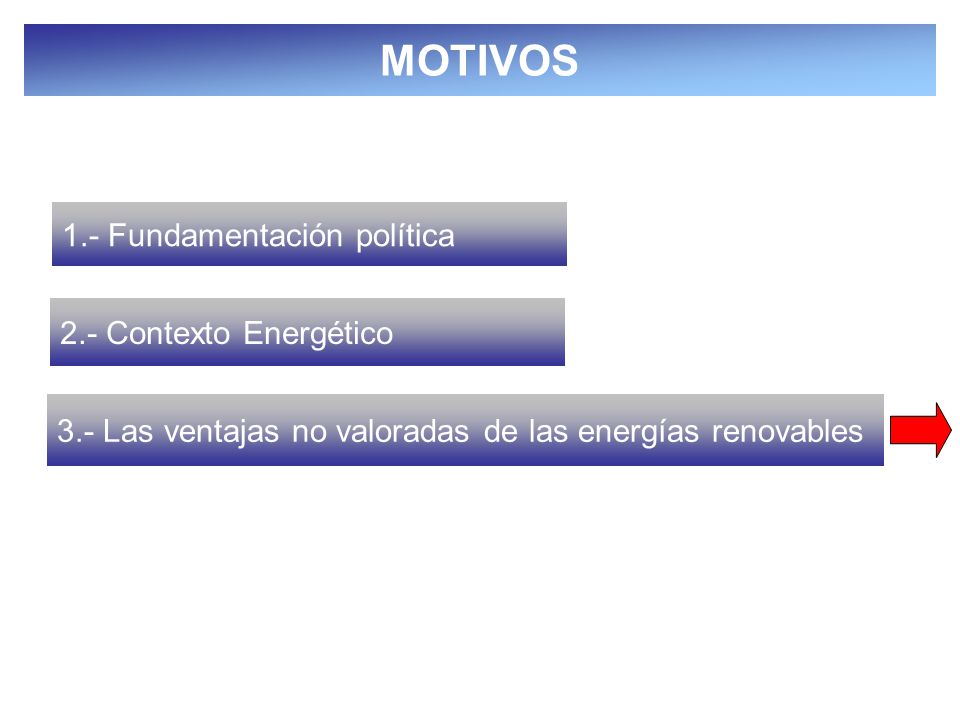 MOTIVOS

1.- Fundamentación política

2.- Contexto Energético

3.- Las ventajas no valoradas de las energías renovables